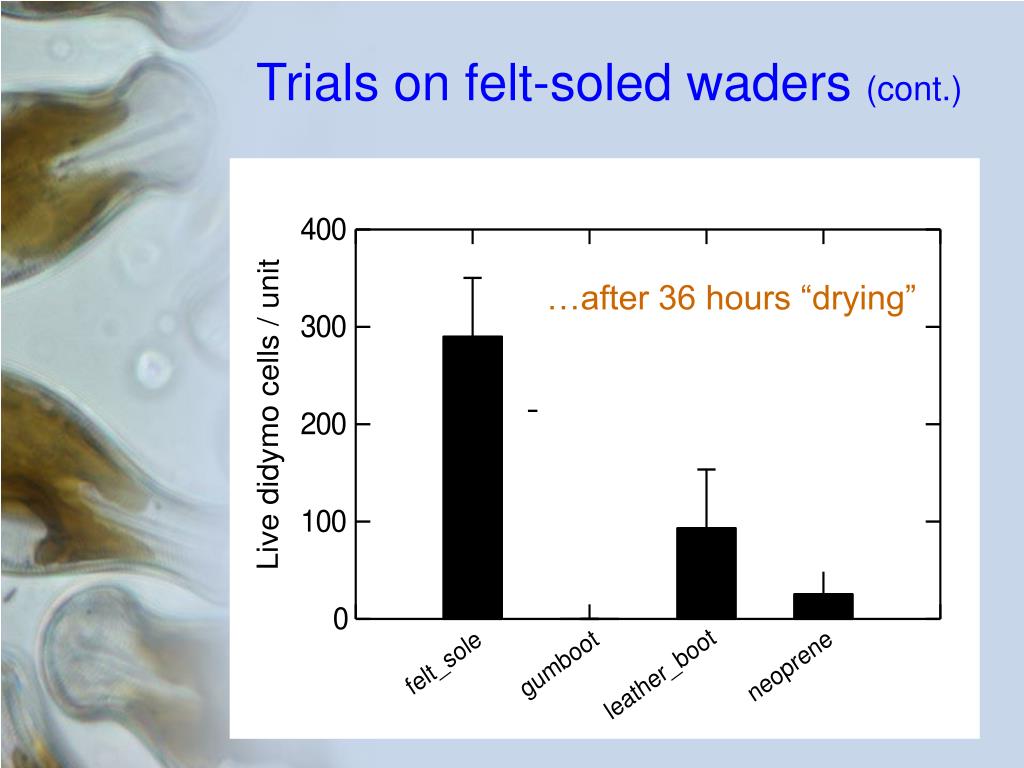 Trials on felt-soled waders (cont.)

…after 36 hours “drying”

Live didymo cells / unit

400
300
200
100
0

felt_sole
gumboot
leather_boot
neoprene